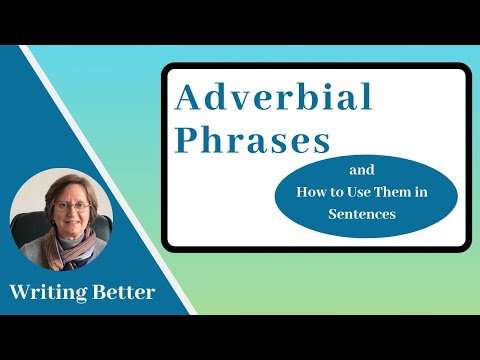 Adverbial Phrases

and
How to Use Them in Sentences

Writing Better